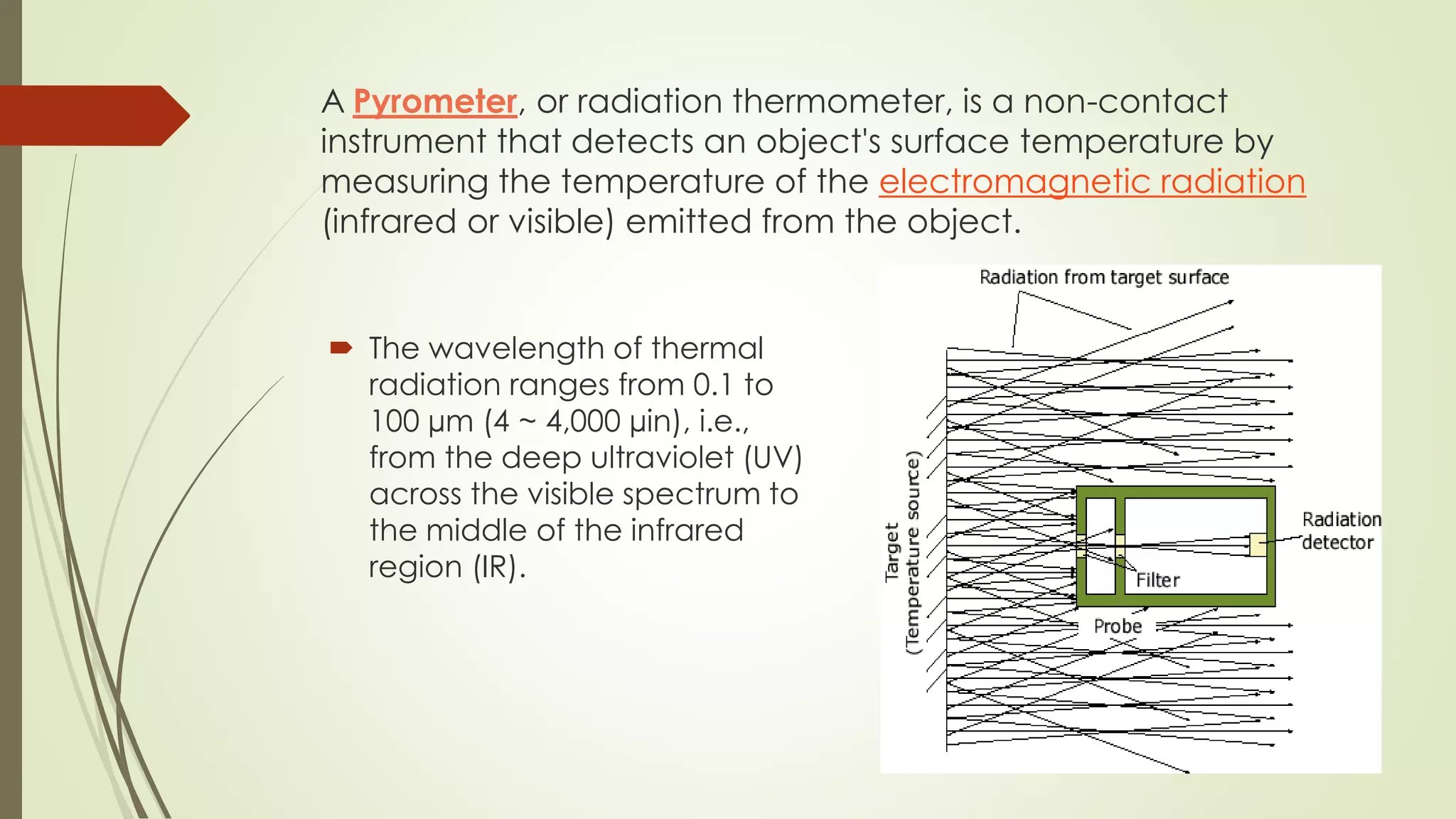 A Pyrometer, or radiation thermometer, is a non-contact instrument that detects an object's surface temperature by measuring the temperature of the electromagnetic radiation (infrared or visible) emitted from the object.

The wavelength of thermal radiation ranges from 0.1 to 100 µm (4 ~ 4,000 µin), i.e., from the deep ultraviolet (UV) across the visible spectrum to the middle of the infrared region (IR).

Radiation from target surface

Target (Temperature source)

Radiation detector

Filter

Probe